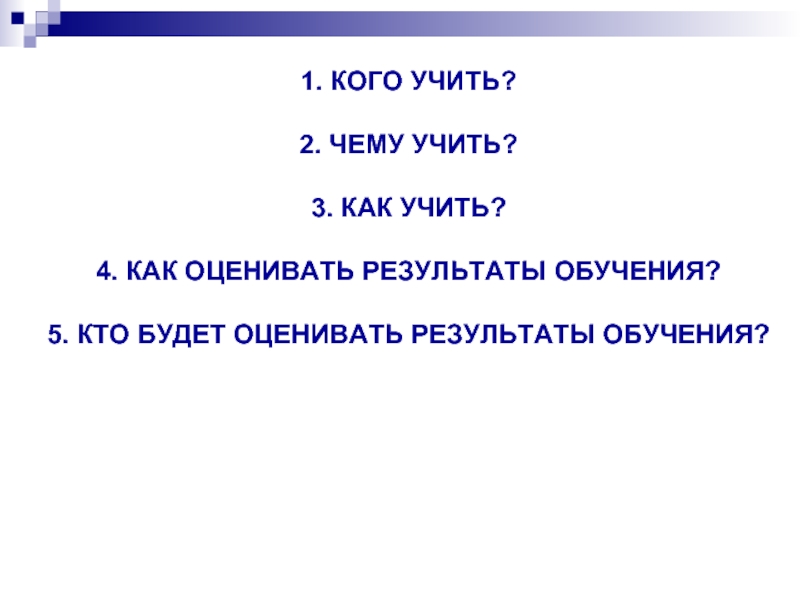 1. КОГО УЧИТЬ?

2. ЧЕМУ УЧИТЬ?

3. КАК УЧИТЬ?

4. КАК ОЦЕНИВАТЬ РЕЗУЛЬТАТЫ ОБУЧЕНИЯ?

5. КТО БУДЕТ ОЦЕНИВАТЬ РЕЗУЛЬТАТЫ ОБУЧЕНИЯ?